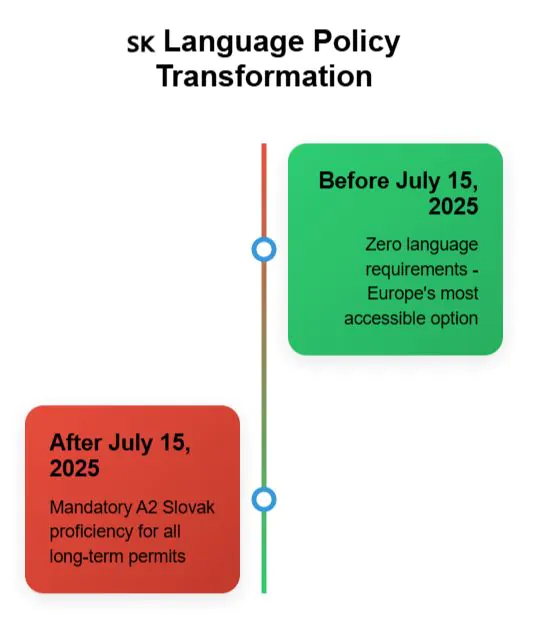 SK Language Policy Transformation

Before July 15, 2025

Zero language requirements - Europe's most accessible option

After July 15, 2025

Mandatory A2 Slovak proficiency for all long-term permits